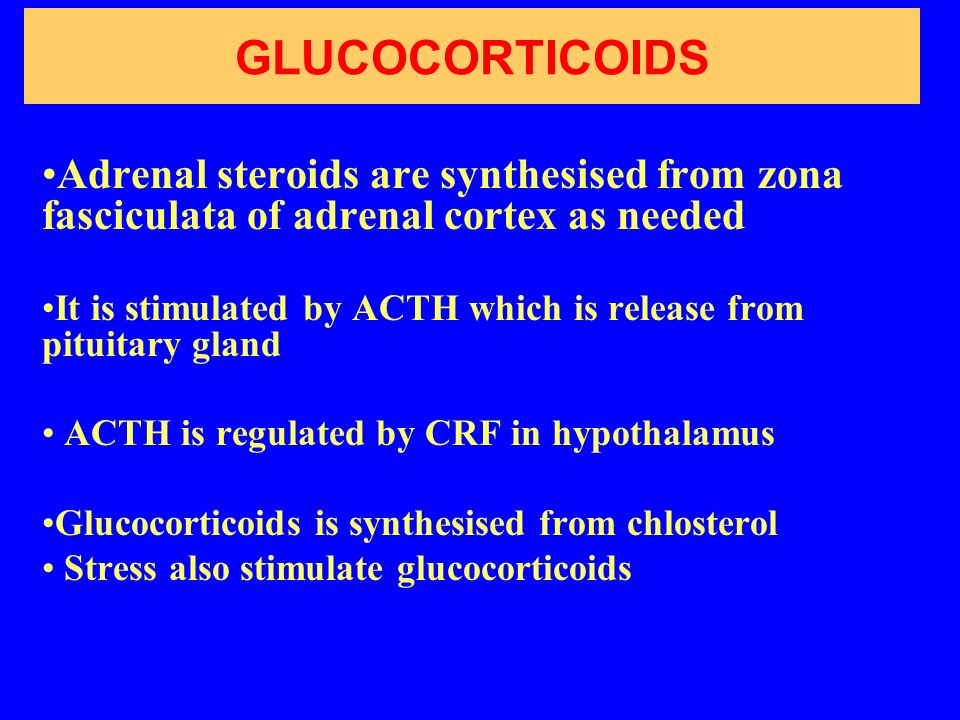 GLUCOCORTICOIDS

•Adrenal steroids are synthesised from zona fasciculata of adrenal cortex as needed

•It is stimulated by ACTH which is release from pituitary gland

• ACTH is regulated by CRF in hypothalamus

•Glucocorticoids is synthesised from chlosterol
• Stress also stimulate glucocorticoids